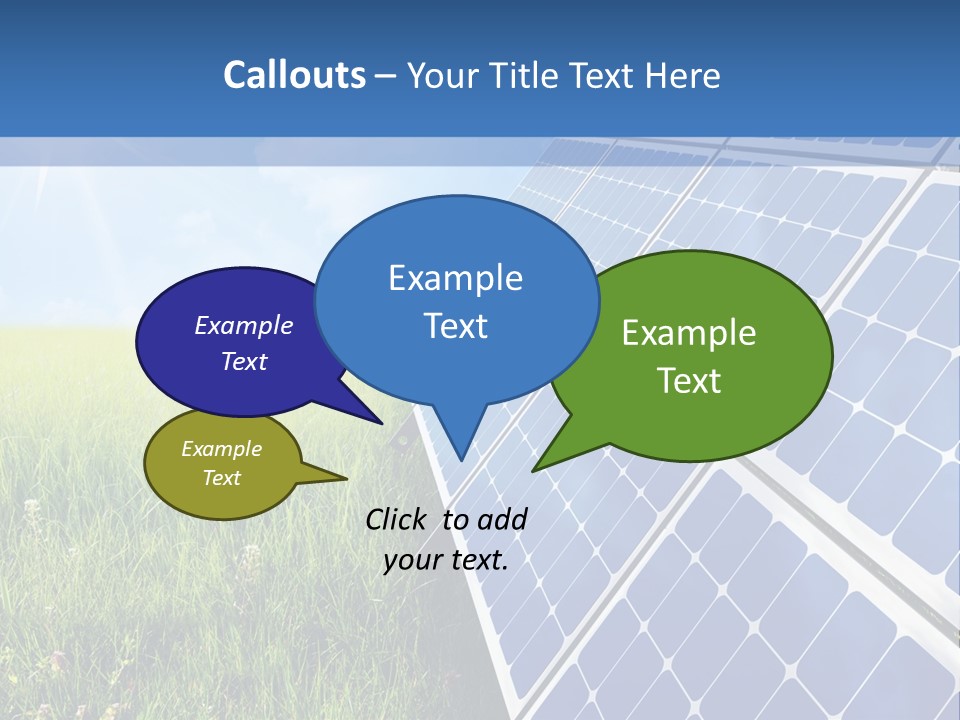 Callouts – Your Title Text Here

Example Text

Example Text

Example Text

Example Text

Click to add your text.